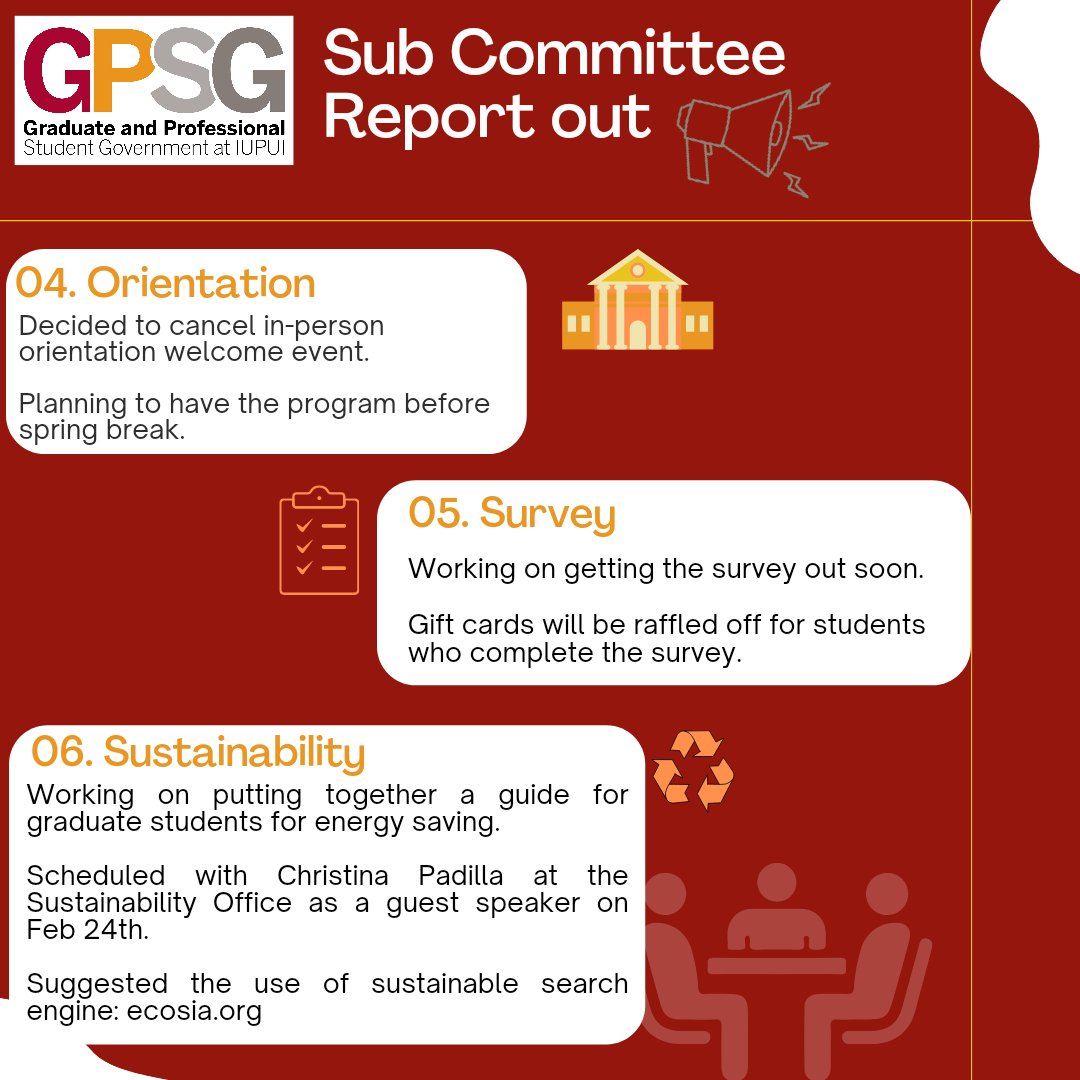 GPSG
Graduate and Professional
Student Government at IUPUI

Sub Committee Report out

04. Orientation

Decided to cancel in-person orientation welcome event.

Planning to have the program before spring break.

05. Survey

Working on getting the survey out soon.

Gift cards will be raffled off for students who complete the survey.

06. Sustainability

Working on putting together a guide for graduate students for energy saving.

Scheduled with Christina Padilla at the Sustainability Office as a guest speaker on Feb 24th.

Suggested the use of sustainable search engine: ecosia.org